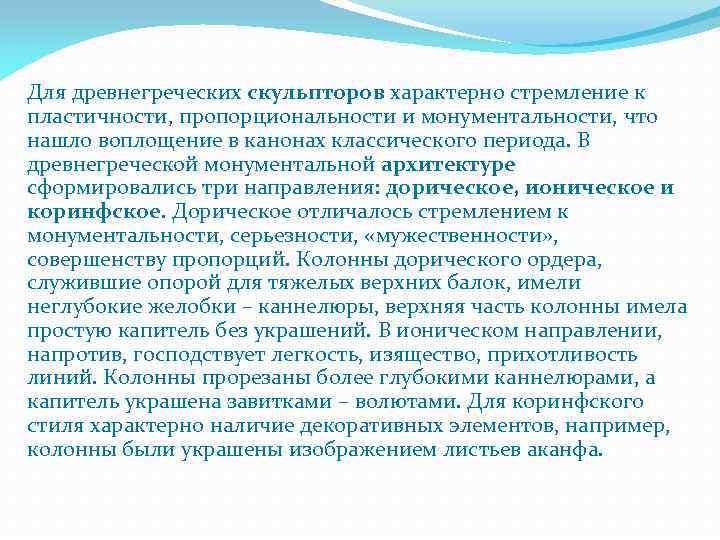 Для древнегреческих скульпторов характерно стремление к пластичности, пропорциональности и монументальности, что нашло воплощение в канонах классического периода. В древнегреческой монументальной архитектуре сформировались три направления: дорическое, ионическое и коринфское. Дорическое отличалось стремлением к монументальности, серьезности, «мужественности», совершенству пропорций. Колонны дорического ордера, служившие опорой для тяжелых верхних балок, имели неглубокие желобки – каннелюры, верхняя часть колонны имела простую капитель без украшений. В ионическом направлении, напротив, господствует легкость, изящество, прихотливость линий. Колонны прорезаны более глубокими каннелюрами, а капитель украшена завитками – волютами. Для коринфского стиля характерно наличие декоративных элементов, например, колонны были украшены изображением листьев аканфа.